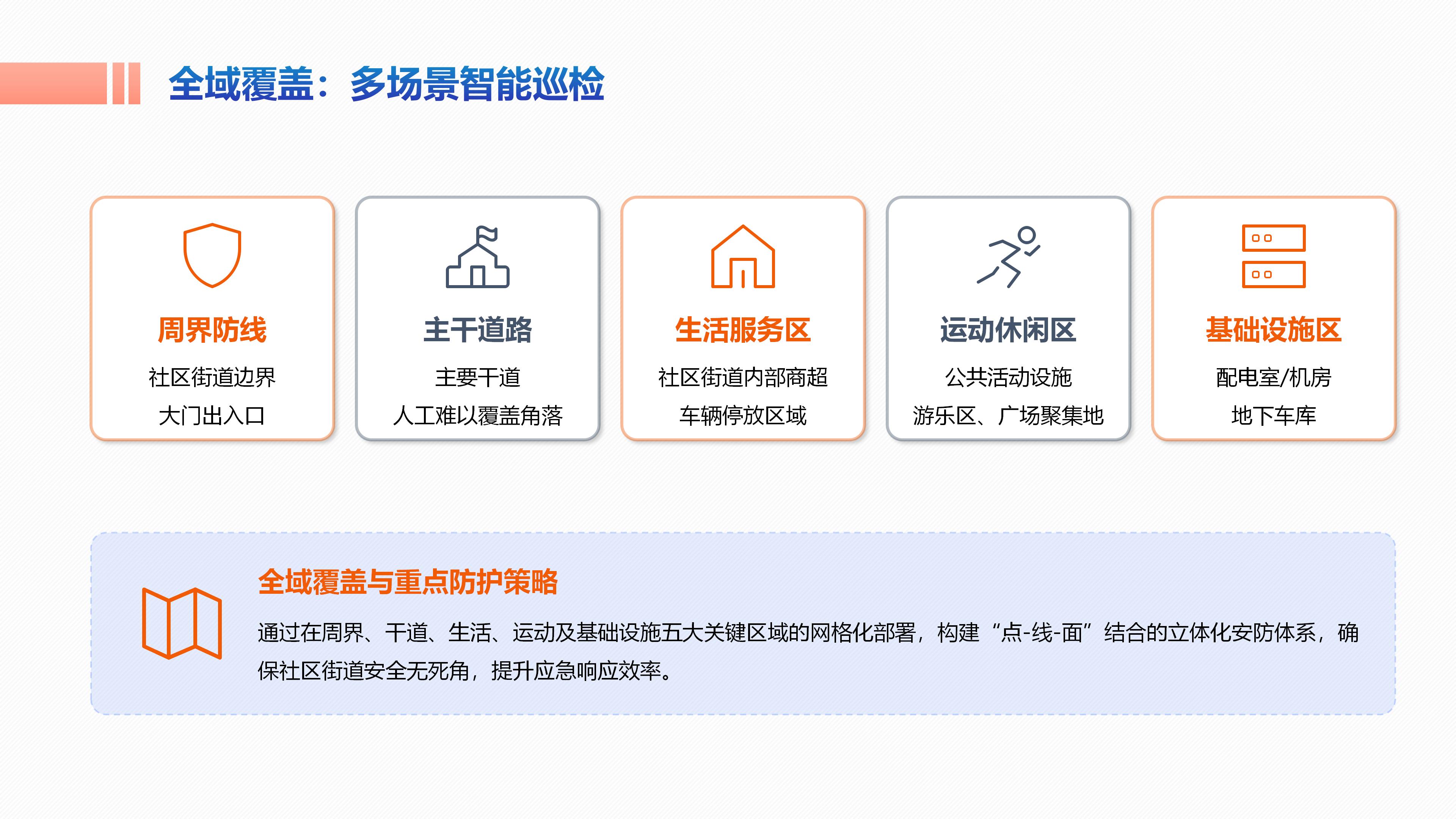 全域覆盖：多场景智能巡检

周界防线
社区街道边界
大门出入口

主干道路
主要干道
人工难以覆盖角落

生活服务区
社区街道内部商超
车辆停放区域

运动休闲区
公共活动设施
游乐区、广场聚集地

基础设施区
配电室/机房
地下车库

全域覆盖与重点防护策略
通过在周界、干道、生活、运动及基础设施五大关键区域的网格化部署，构建“点-线-面”结合的立体化安防体系，确保社区街道安全无死角，提升应急响应效率。